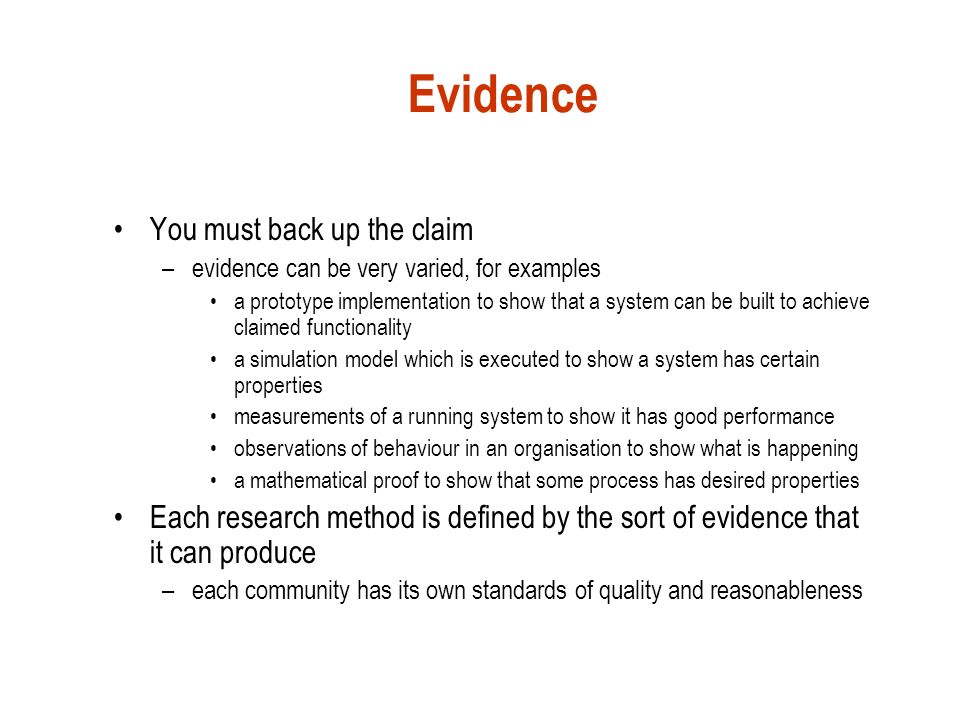 Evidence

• You must back up the claim
– evidence can be very varied, for examples
• a prototype implementation to show that a system can be built to achieve claimed functionality
• a simulation model which is executed to show a system has certain properties
• measurements of a running system to show it has good performance
• observations of behaviour in an organisation to show what is happening
• a mathematical proof to show that some process has desired properties
• Each research method is defined by the sort of evidence that it can produce
– each community has its own standards of quality and reasonableness